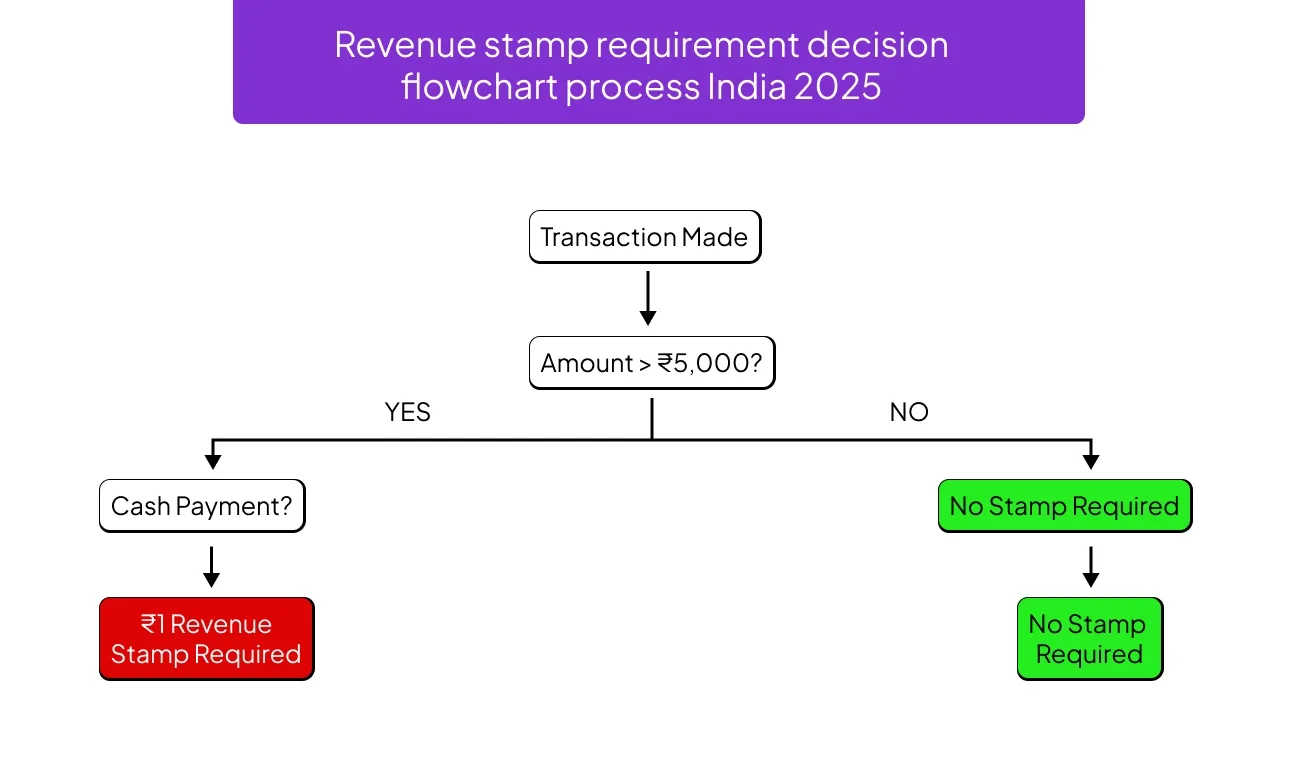 Revenue stamp requirement decision flowchart process India 2025

Transaction Made

Amount > ₹5,000?

YES

NO

Cash Payment?

₹1 Revenue Stamp Required

No Stamp Required

No Stamp Required